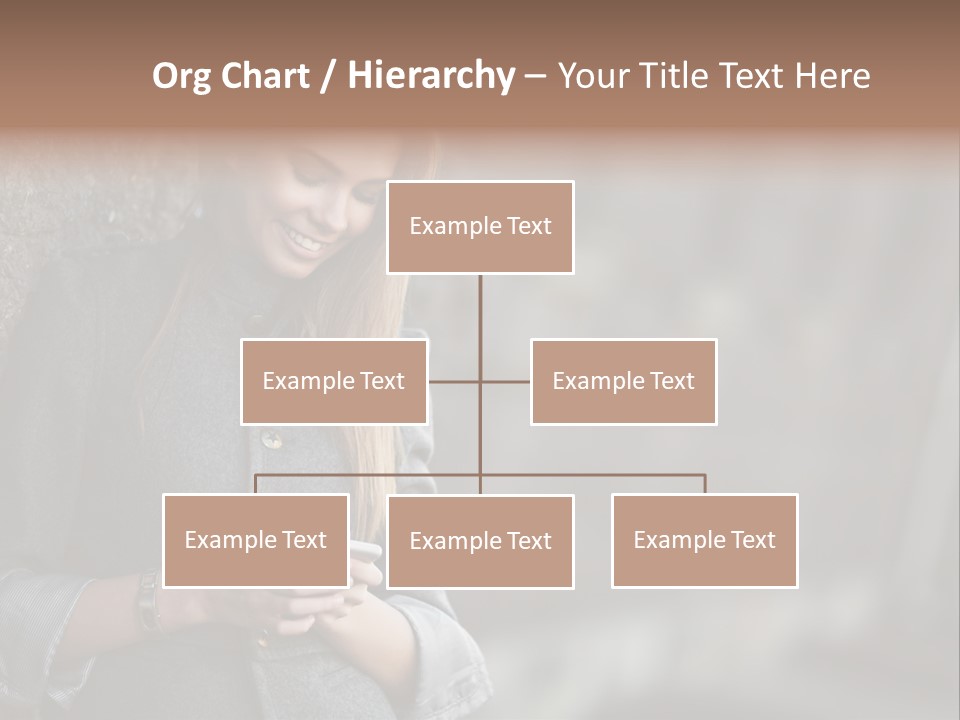 Org Chart / Hierarchy – Your Title Text Here

Example Text

Example Text

Example Text

Example Text

Example Text

Example Text